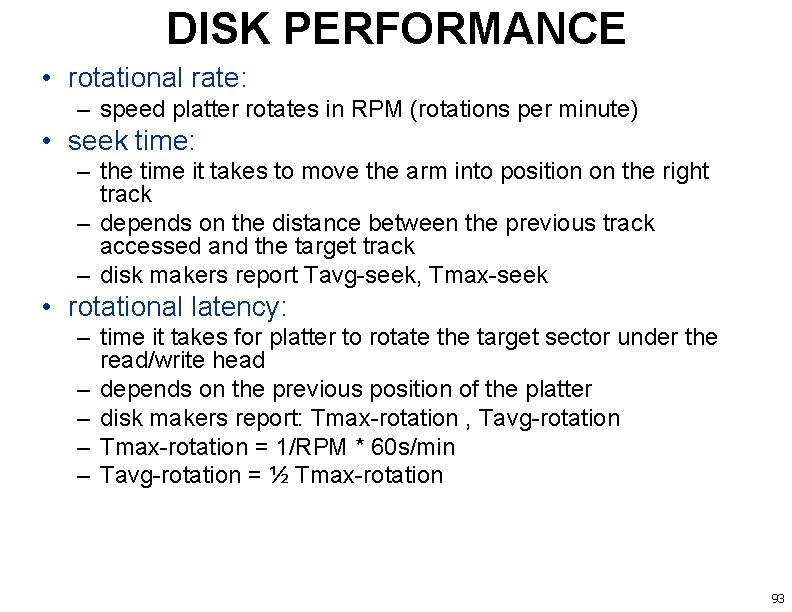 DISK PERFORMANCE

• rotational rate:
– speed platter rotates in RPM (rotations per minute)

• seek time:
– the time it takes to move the arm into position on the right track
– depends on the distance between the previous track accessed and the target track
– disk makers report Tavg-seek, Tmax-seek

• rotational latency:
– time it takes for platter to rotate the target sector under the read/write head
– depends on the previous position of the platter
– disk makers report: Tmax-rotation , Tavg-rotation
– Tmax-rotation = 1/RPM * 60s/min
– Tavg-rotation = ½ Tmax-rotation

93